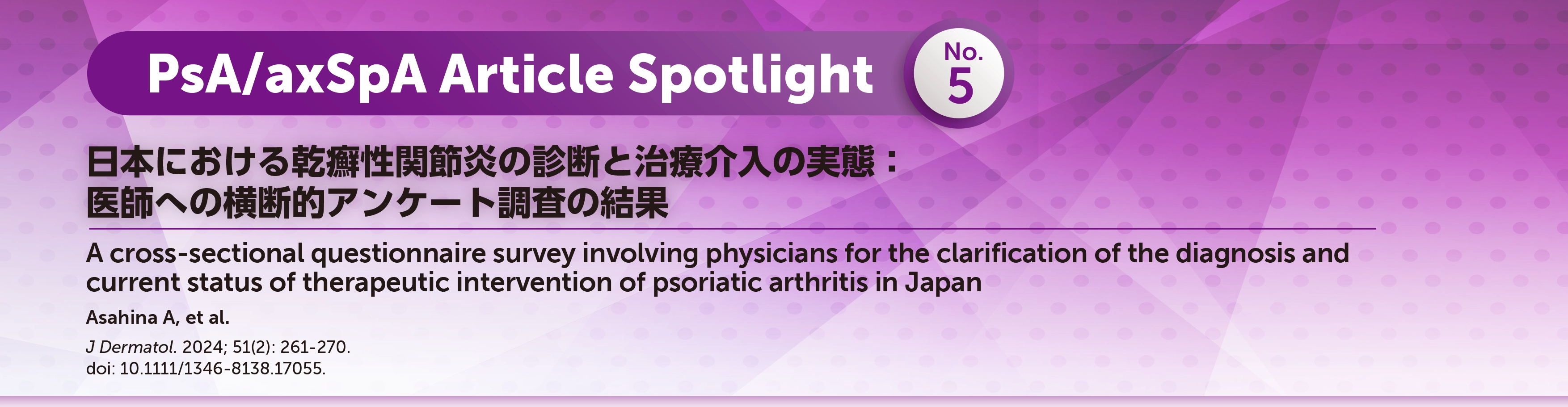 PsA/axSpA Article Spotlight

No.
5

日本における乾癬性関節炎の診断と治療介入の実態：
医師への横断的アンケート調査の結果

A cross-sectional questionnaire survey involving physicians for the clarification of the diagnosis and current status of therapeutic intervention of psoriatic arthritis in Japan

Asahina A, et al.

J Dermatol. 2024; 51(2): 261-270.
doi: 10.1111/1346-8138.17055.